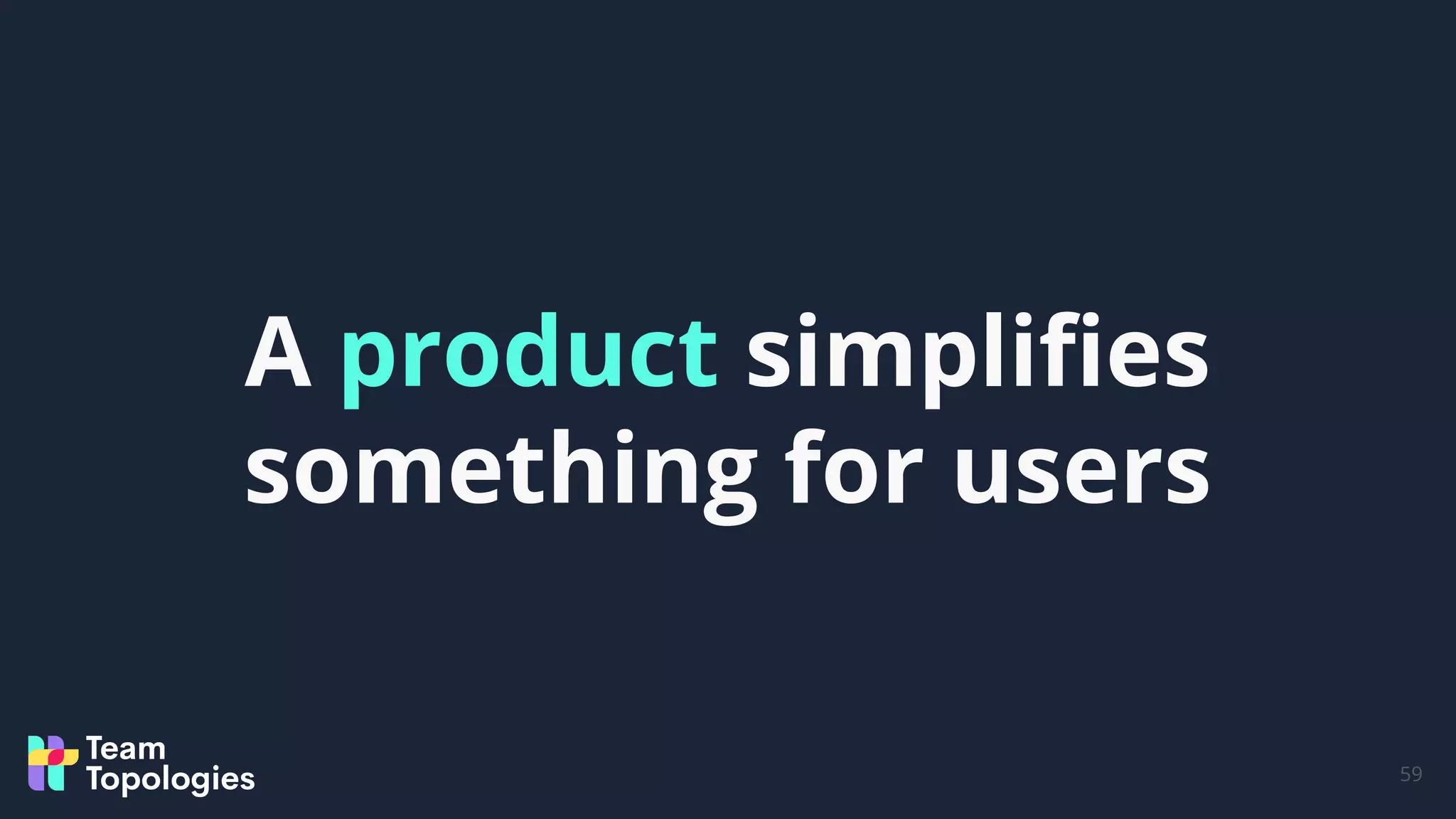 A product simplifies something for users

Team Topologies

59